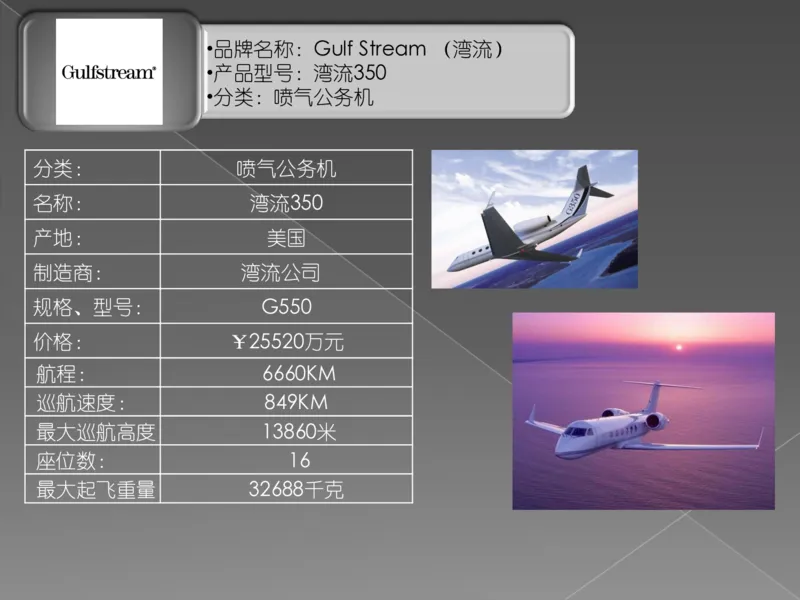 Gulfstream®

•品牌名称：Gulf Stream （湾流）
•产品型号：湾流350
•分类：喷气公务机

| 分类： | 喷气公务机 |
|---|---|
| 名称： | 湾流350 |
| 产地： | 美国 |
| 制造商： | 湾流公司 |
| 规格、型号： | G550 |
| 价格： | ￥25520万元 |
| 航程： | 6660KM |
| 巡航速度： | 849KM |
| 最大巡航高度 | 13860米 |
| 座位数： | 16 |
| 最大起飞重量 | 32688千克 |

G550